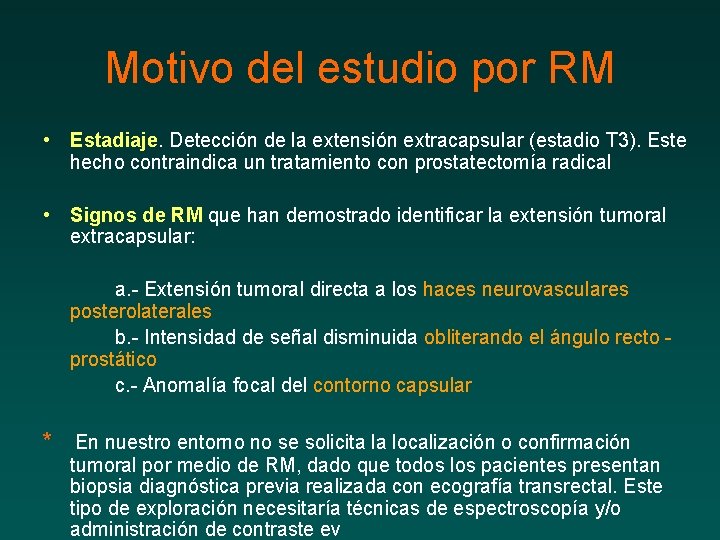 Motivo del estudio por RM

• Estadiaje. Detección de la extensión extracapsular (estadio T3). Este hecho contraindica un tratamiento con prostatectomía radical

• Signos de RM que han demostrado identificar la extensión tumoral extracapsular:

a.- Extensión tumoral directa a los haces neurovasculares posterolaterales
b.- Intensidad de señal disminuida obliterando el ángulo recto - prostático
c.- Anomalía focal del contorno capsular

* En nuestro entorno no se solicita la localización o confirmación tumoral por medio de RM, dado que todos los pacientes presentan biopsia diagnóstica previa realizada con ecografía transrectal. Este tipo de exploración necesitaría técnicas de espectroscopía y/o administración de contraste ev